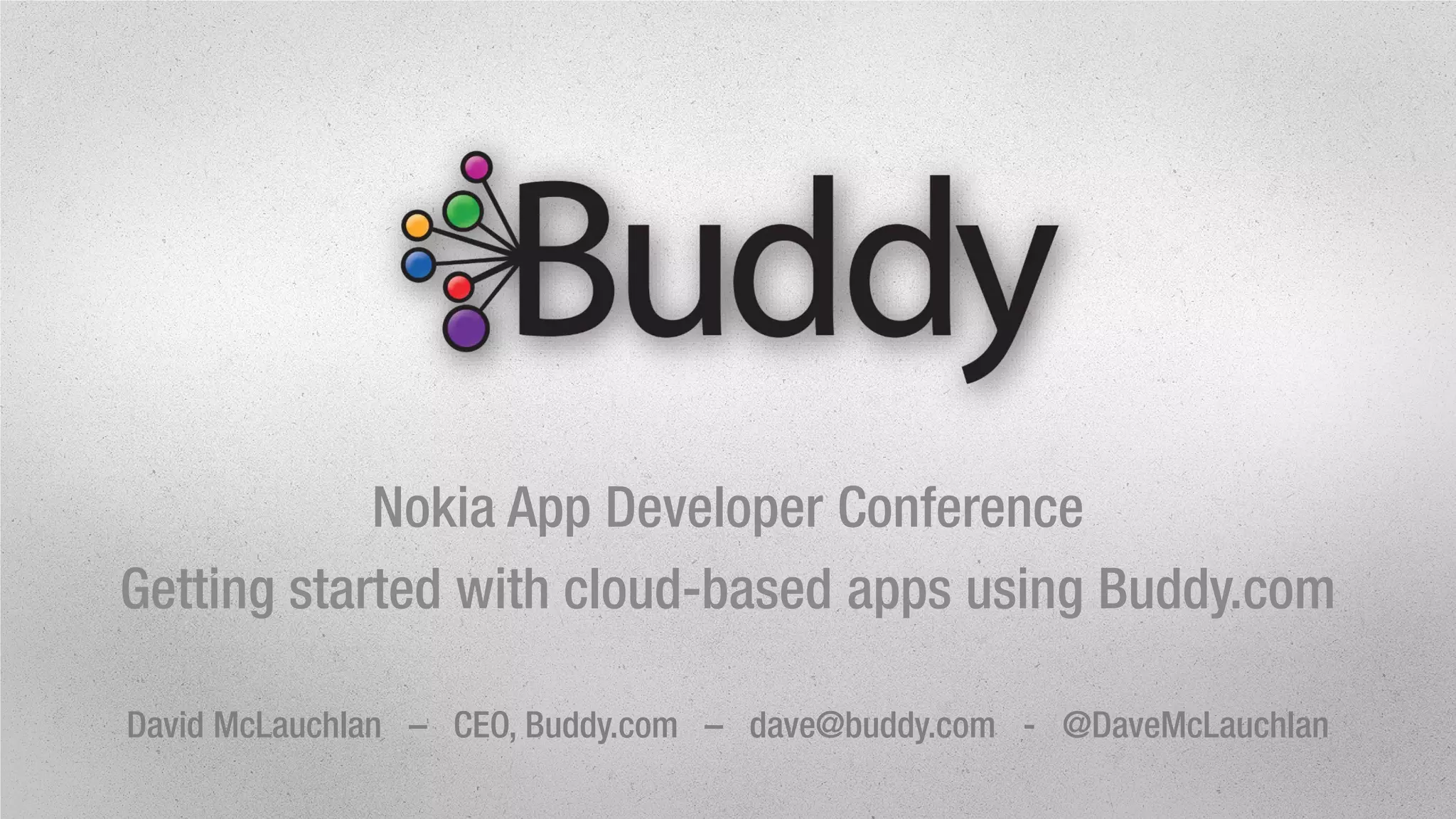 Buddy

Nokia App Developer Conference

Getting started with cloud-based apps using Buddy.com

David McLauchlan – CEO, Buddy.com – dave@buddy.com - @DaveMcLauchlan